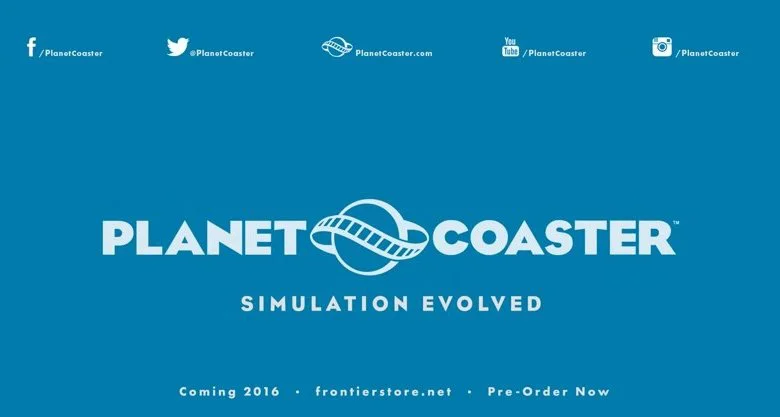 /PlanetCoaster @PlanetCoaster PlanetCoaster.com You Tube /PlanetCoaster /PlanetCoaster

PLANET COASTER™

SIMULATION EVOLVED

Coming 2016 · frontierstore.net · Pre-Order Now